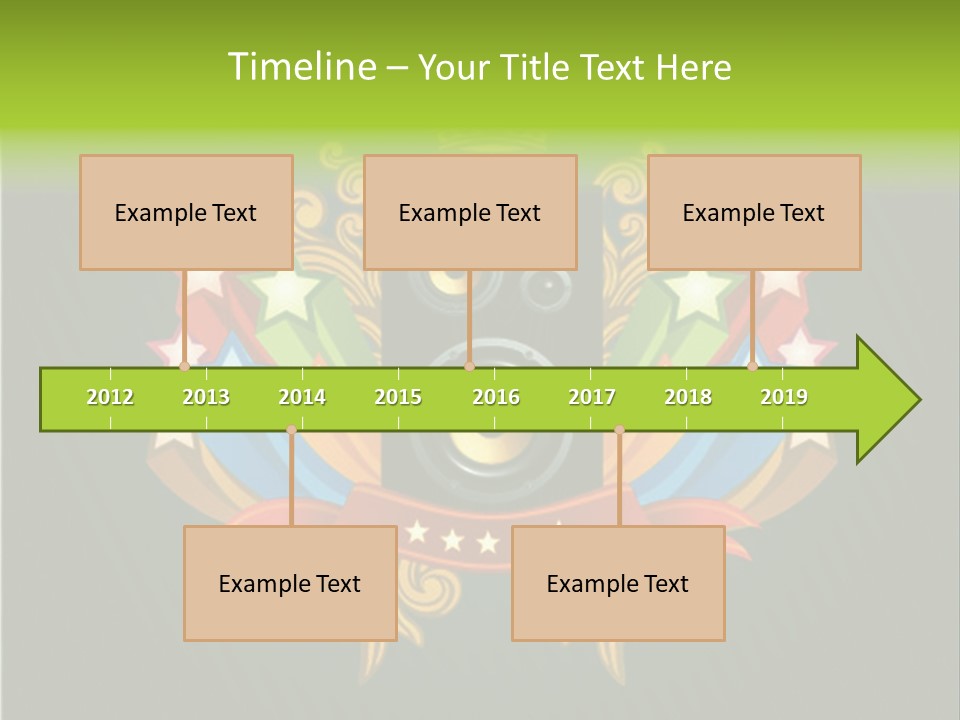 Timeline – Your Title Text Here

Example Text

Example Text

Example Text

2012 2013 2014 2015 2016 2017 2018 2019

Example Text

Example Text